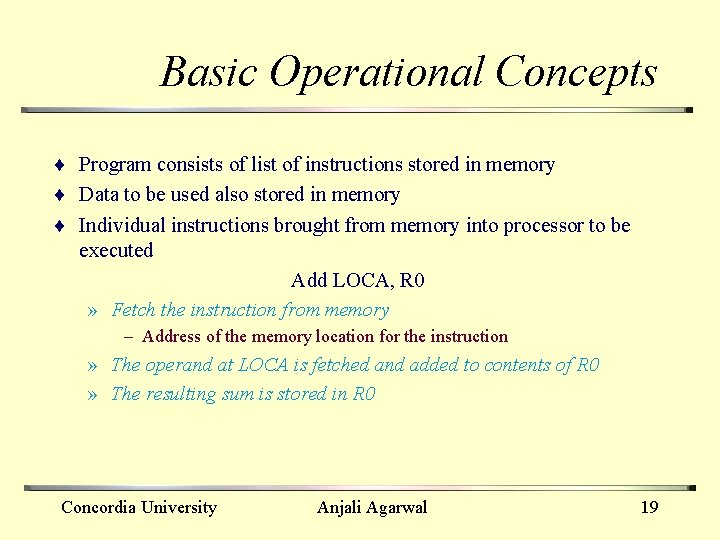 Basic Operational Concepts

♦ Program consists of list of instructions stored in memory
♦ Data to be used also stored in memory
♦ Individual instructions brought from memory into processor to be executed

Add LOCA, R0

» Fetch the instruction from memory
– Address of the memory location for the instruction
» The operand at LOCA is fetched and added to contents of R0
» The resulting sum is stored in R0

Concordia University Anjali Agarwal 19